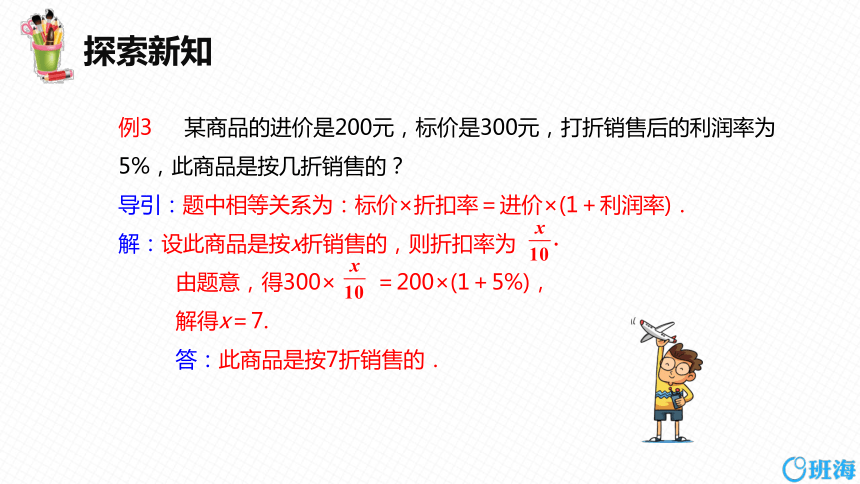 探索新知

例3　某商品的进价是200元，标价是300元，打折销售后的利润率为5%，此商品是按几折销售的？

导引：题中相等关系为：标价×折扣率＝进价×(1＋利润率)．

解：设此商品是按$x$折销售的，则折扣率为 $\frac{x}{10}$.

由题意，得$300\times\frac{x}{10}=200\times(1+5\%)$，

解得$x=7$.

答：此商品是按7折销售的．

班海